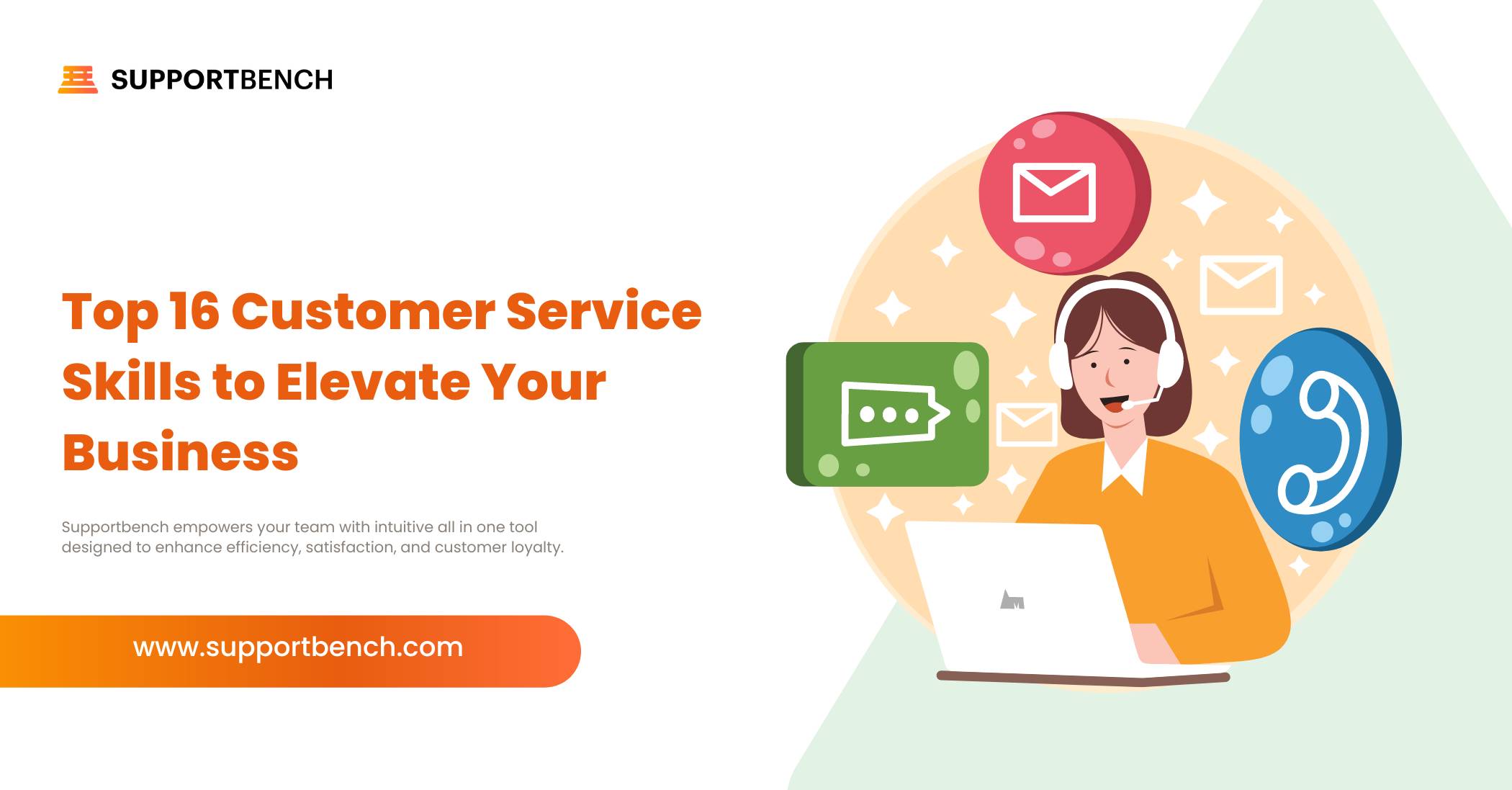 SUPPORTBENCH

Top 16 Customer Service Skills to Elevate Your Business

Supportbench empowers your team with intuitive all in one tool designed to enhance efficiency, satisfaction, and customer loyalty.

www.supportbench.com